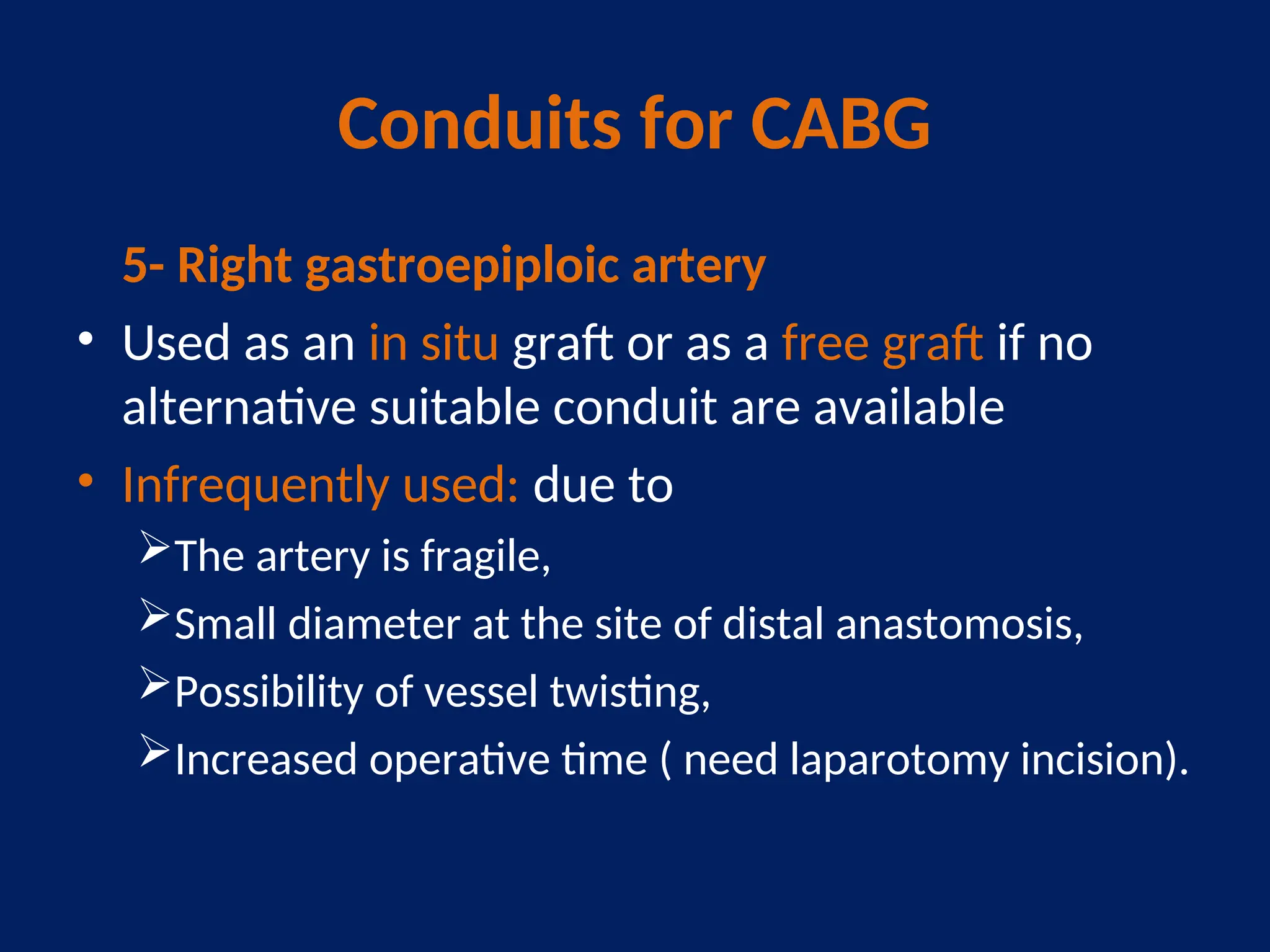 Conduits for CABG

5- Right gastroepiploic artery

• Used as an in situ graft or as a free graft if no alternative suitable conduit are available

• Infrequently used: due to

➢The artery is fragile,

➢Small diameter at the site of distal anastomosis,

➢Possibility of vessel twisting,

➢Increased operative time ( need laparotomy incision).